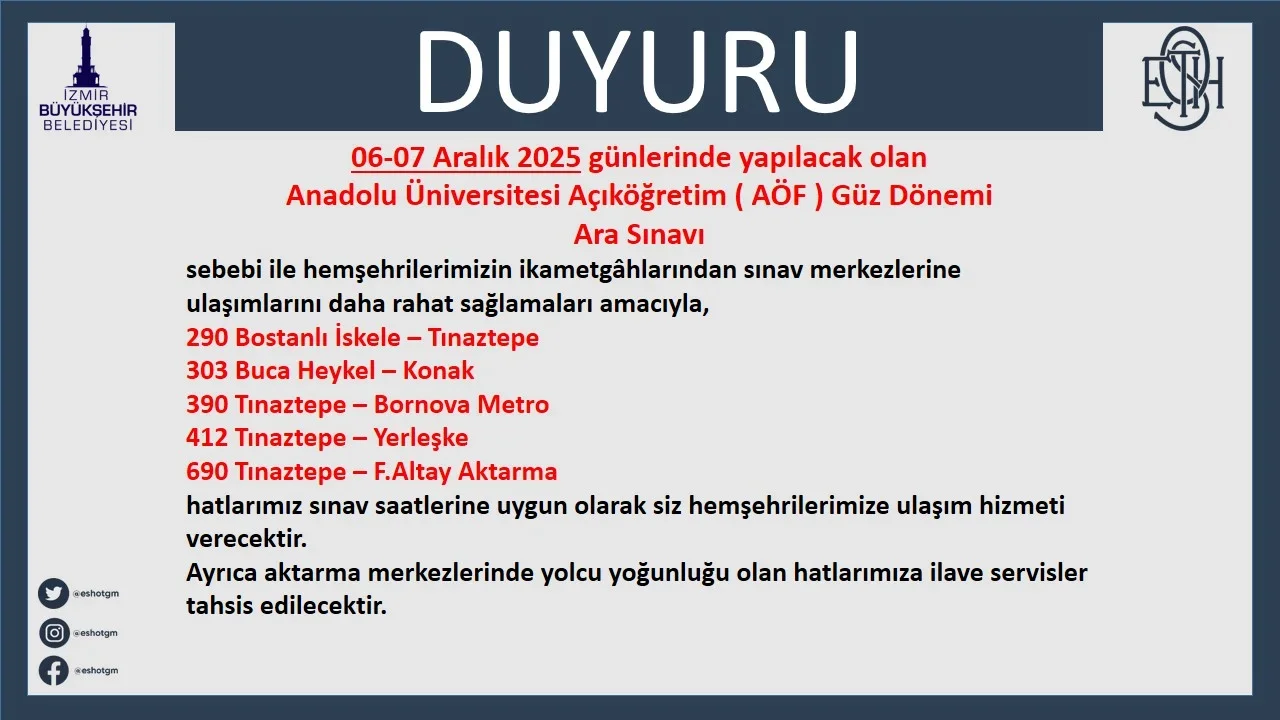 İZMİR
BÜYÜKŞEHİR
BELEDİYESİ

DUYURU

ESHOT

06-07 Aralık 2025 günlerinde yapılacak olan
Anadolu Üniversitesi Açıköğretim ( AÖF ) Güz Dönemi
Ara Sınavı

sebebi ile hemşehrilerimizin ikametgâhlarından sınav merkezlerine ulaşımlarını daha rahat sağlamaları amacıyla,
290 Bostanlı İskele – Tınaztepe
303 Buca Heykel – Konak
390 Tınaztepe – Bornova Metro
412 Tınaztepe – Yerleşke
690 Tınaztepe – F.Altay Aktarma
hatlarımız sınav saatlerine uygun olarak siz hemşehrilerimize ulaşım hizmeti verecektir.
Ayrıca aktarma merkezlerinde yolcu yoğunluğu olan hatlarımıza ilave servisler tahsis edilecektir.

@eshotgm
@eshotgm
@eshotgm